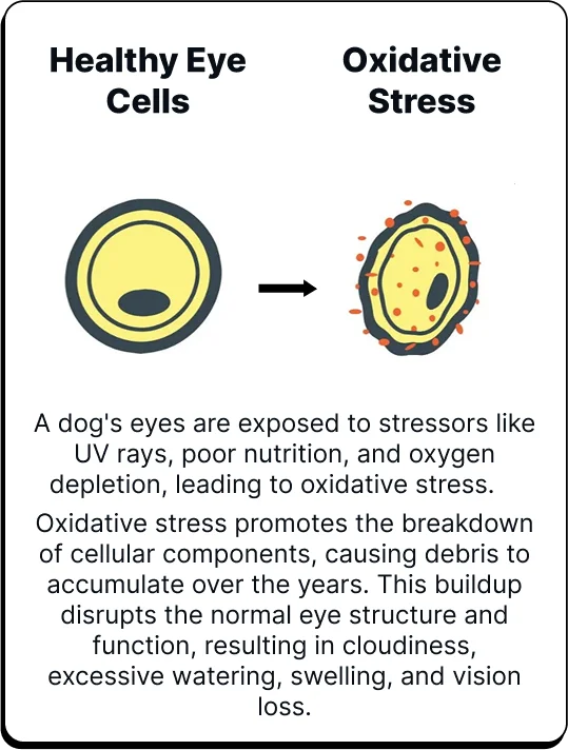 Healthy Eye Cells

Oxidative Stress

A dog's eyes are exposed to stressors like UV rays, poor nutrition, and oxygen depletion, leading to oxidative stress.

Oxidative stress promotes the breakdown of cellular components, causing debris to accumulate over the years. This buildup disrupts the normal eye structure and function, resulting in cloudiness, excessive watering, swelling, and vision loss.